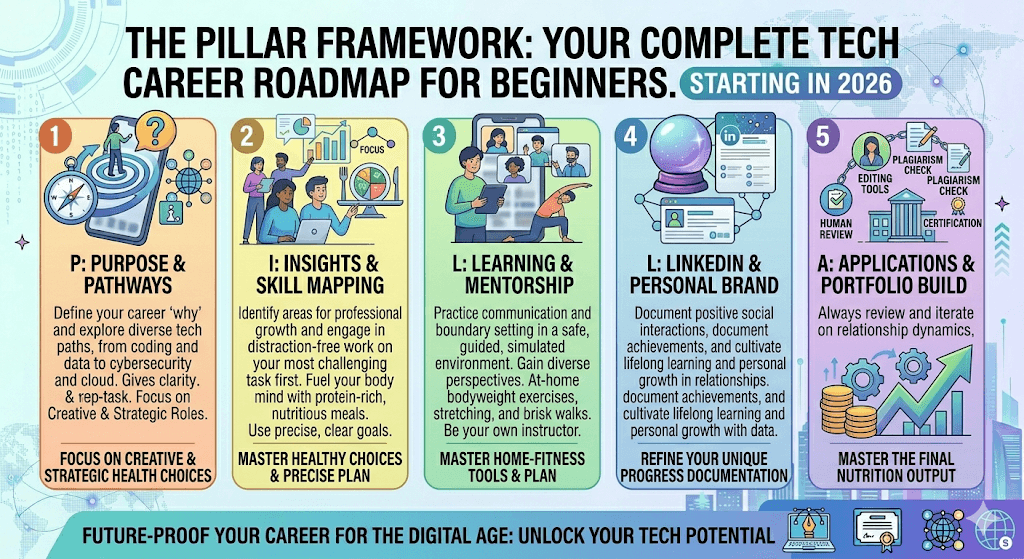 THE PILLAR FRAMEWORK: YOUR COMPLETE TECH CAREER ROADMAP FOR BEGINNERS. STARTING IN 2026

1

P: PURPOSE & PATHWAYS

Define your career 'why' and explore diverse tech paths, from coding and data to cybersecurity and cloud. Gives clarity. & rep-task. Focus on Creative & Strategic Roles.

FOCUS ON CREATIVE & STRATEGIC HEALTH CHOICES

2

FOCUS

I: INSIGHTS & SKILL MAPPING

Identify areas for professional growth and engage in distraction-free work on your most challenging task first. Fuel your body mind with protein-rich, nutritious meals. Use precise, clear goals.

MASTER HEALTHY CHOICES & PRECISE PLAN

3

L: LEARNING & MENTORSHIP

Practice communication and boundary setting in a safe, guided, simulated environment. Gain diverse perspectives. At-home bodyweight exercises, stretching, and brisk walks. Be your own instructor.

MASTER HOME-FITNESS TOOLS & PLAN

4

in

L: LINKEDIN & PERSONAL BRAND

Document positive social interactions, document achievements, and cultivate lifelong learning and personal growth in relationships. document achievements, and cultivate lifelong learning and personal growth with data.

REFINE YOUR UNIQUE PROGRESS DOCUMENTATION

5

EDITING TOOLS

PLAGIARISM CHECK

PLAGIARISM CHECK

HUMAN REVIEW

CERTIFICATION

A: APPLICATIONS & PORTFOLIO BUILD

Always review and iterate on relationship dynamics,

MASTER THE FINAL NUTRITION OUTPUT

FUTURE-PROOF YOUR CAREER FOR THE DIGITAL AGE: UNLOCK YOUR TECH POTENTIAL